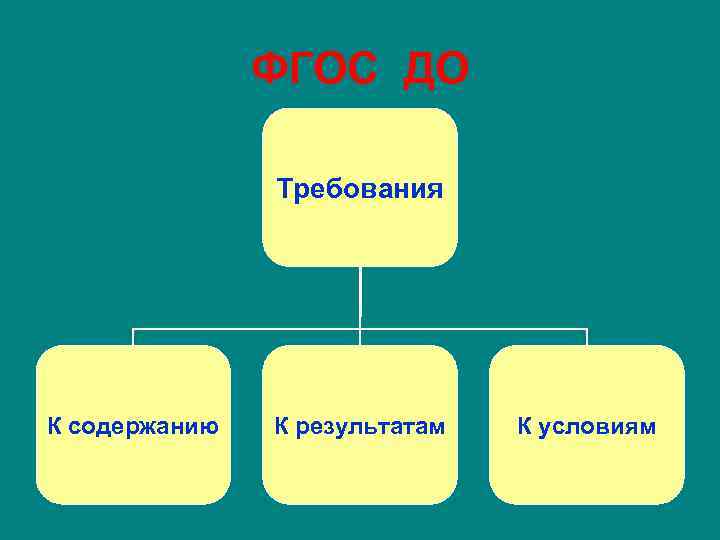 ФГОС ДО

Требования

К содержанию

К результатам

К условиям